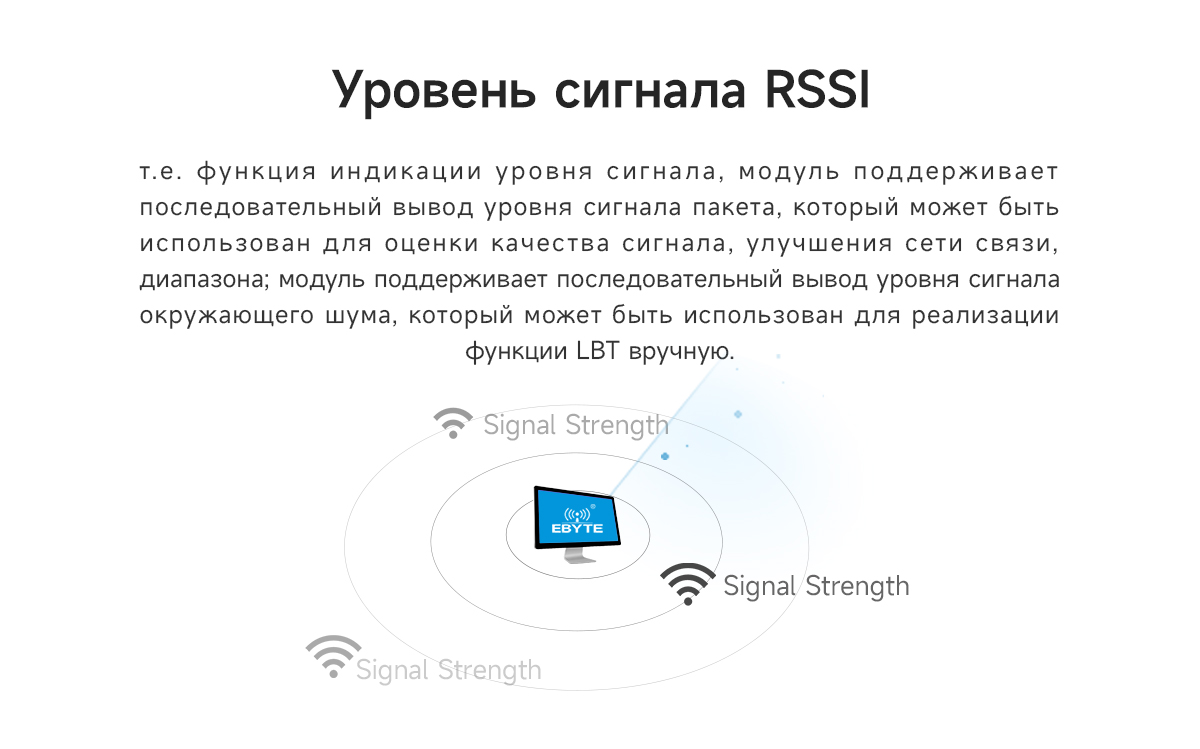 Уровень сигнала RSSI

т.е. функция индикации уровня сигнала, модуль поддерживает последовательный вывод уровня сигнала пакета, который может быть использован для оценки качества сигнала, улучшения сети связи, диапазона; модуль поддерживает последовательный вывод уровня сигнала окружающего шума, который может быть использован для реализации функции LBT вручную.

Signal Strength

EBYTE

Signal Strength

Signal Strength